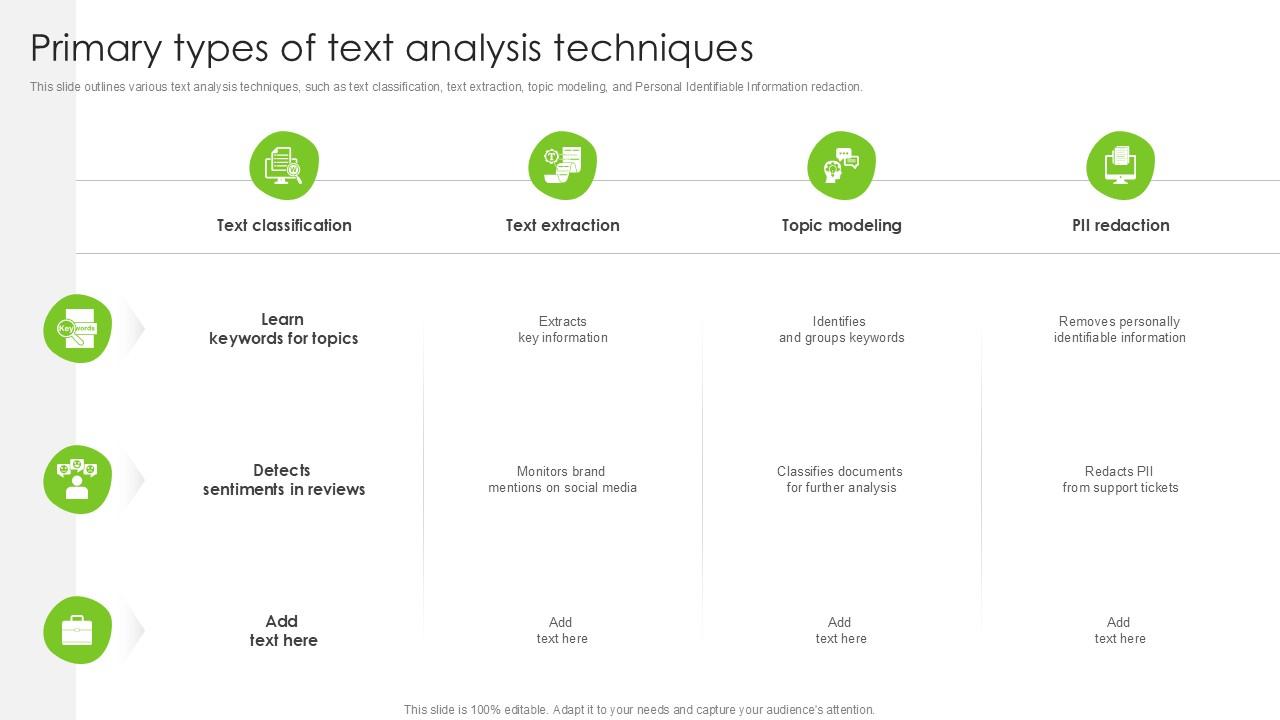 Primary types of text analysis techniques

This slide outlines various text analysis techniques, such as text classification, text extraction, topic modeling, and Personal Identifiable Information redaction.

| Text classification | Text extraction | Topic modeling | PII redaction |
|---|---|---|---|
| Learn keywords for topics | Extracts key information | Identifies and groups keywords | Removes personally identifiable information |
| Detects sentiments in reviews | Monitors brand mentions on social media | Classifies documents for further analysis | Redacts PII from support tickets |
| Add text here | Add text here | Add text here | Add text here |

Keywords

This slide is 100% editable. Adapt it to your needs and capture your audience's attention.